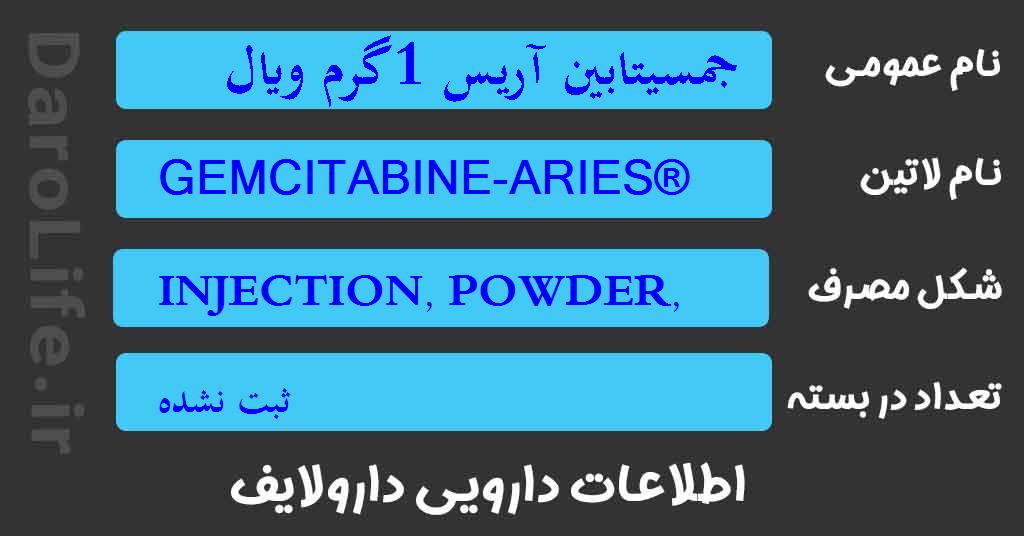 DaroLife.ir

نام عمومی
جمسیتابین آریس 1گرم ویال

نام لاتین
GEMCITABINE-ARIES®

شکل مصرف
INJECTION, POWDER,

تعداد در بسته
ثبت نشده

اطلاعات دارویی دارولایف